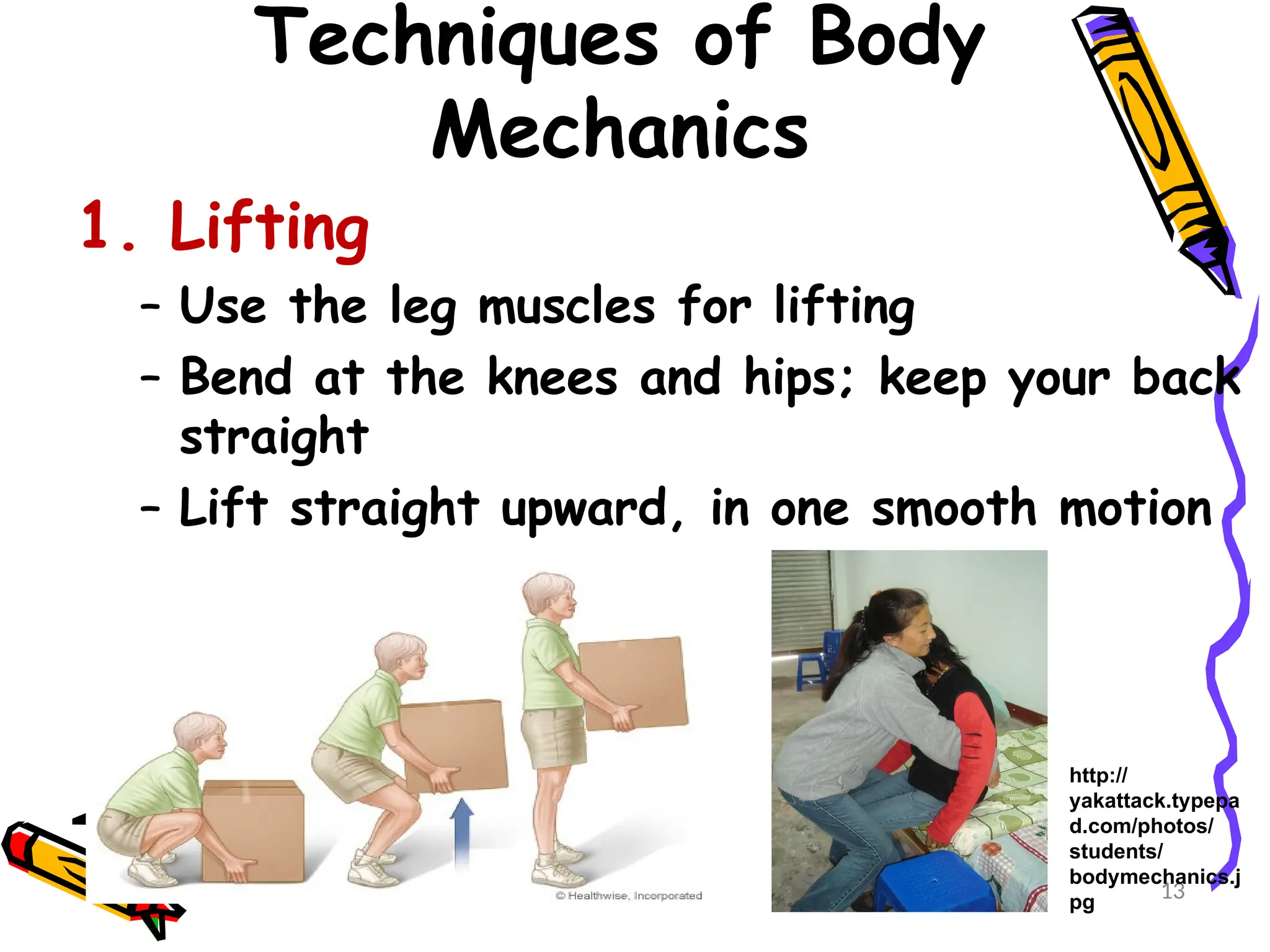 Techniques of Body Mechanics

1. Lifting

– Use the leg muscles for lifting

– Bend at the knees and hips; keep your back straight

– Lift straight upward, in one smooth motion

© Healthwise, Incorporated

http://yakattack.typepad.com/photos/students/bodymechanics.jpg

13